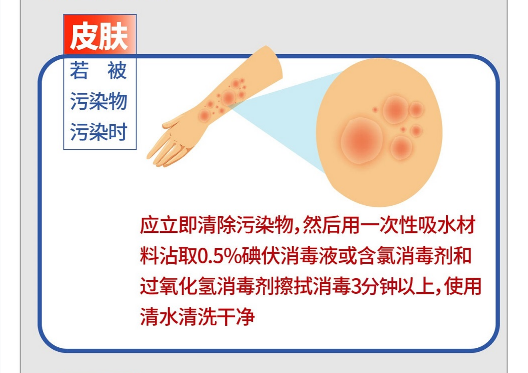 皮肤

若被污染物污染时

应立即清除污染物，然后用一次性吸水材料沾取0.5%碘伏消毒液或含氯消毒剂和过氧化氢消毒剂擦拭消毒3分钟以上，使用清水清洗干净